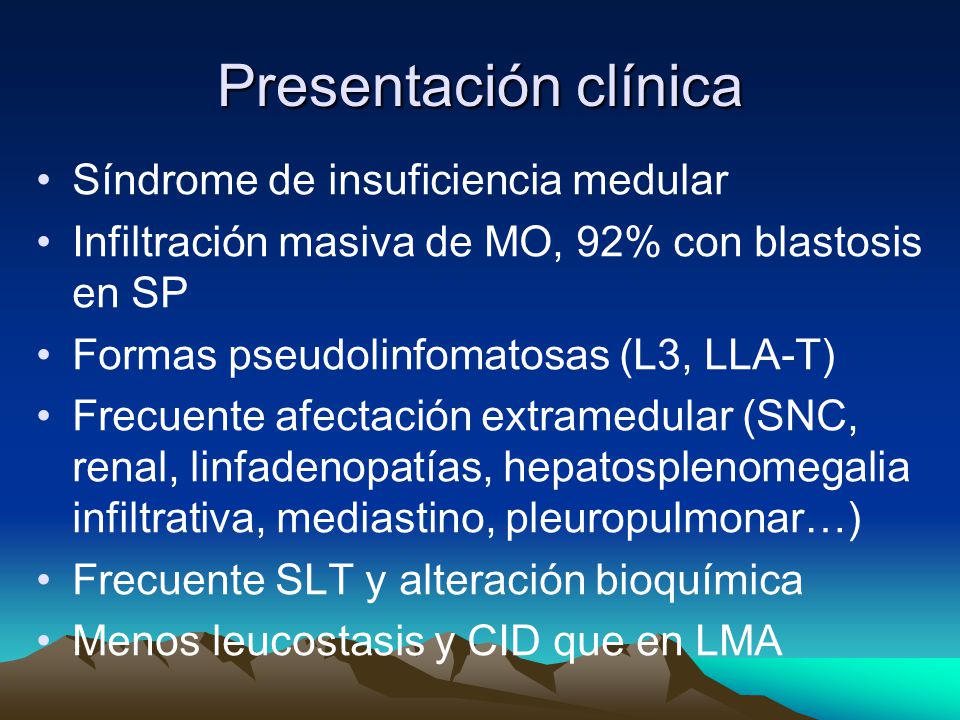 Presentación clínica

• Síndrome de insuficiencia medular
• Infiltración masiva de MO, 92% con blastosis en SP
• Formas pseudolinfomatosas (L3, LLA-T)
• Frecuente afectación extramedular (SNC, renal, linfadenopatías, hepatosplenomegalia infiltrativa, mediastino, pleuropulmonar…)
• Frecuente SLT y alteración bioquímica
• Menos leucostasis y CID que en LMA